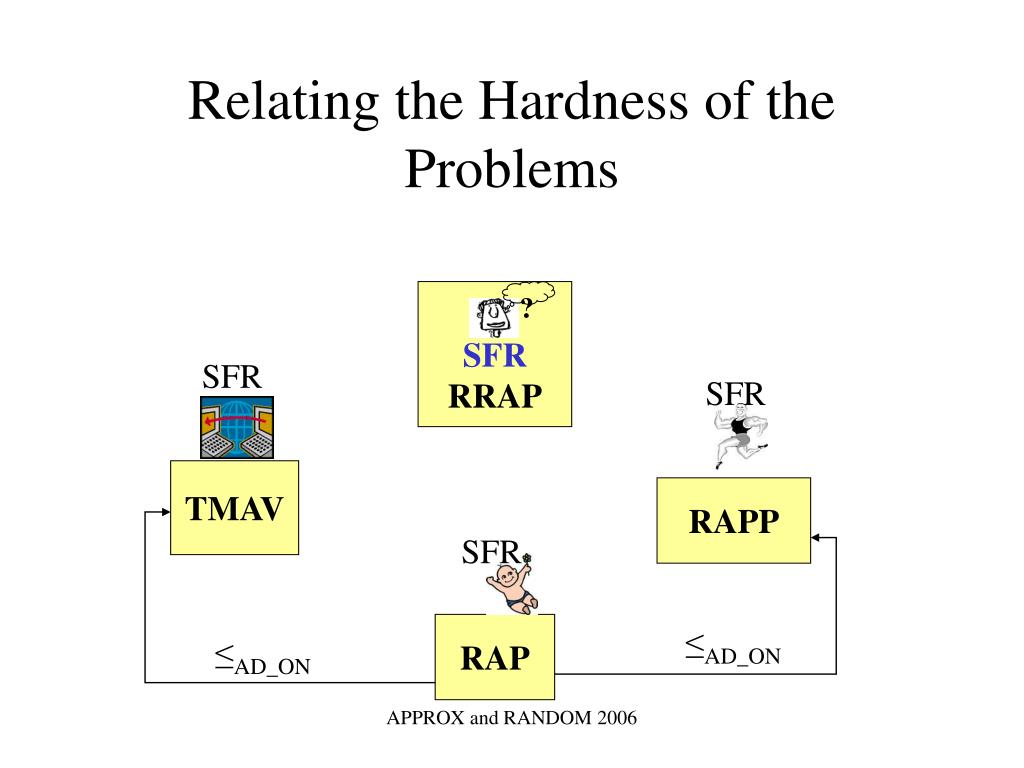 Relating the Hardness of the Problems

?

SFR
RRAP

SFR

TMAV

SFR

RAPP

SFR

RAP

$\leq_{AD\_ON}$

$\leq_{AD\_ON}$

APPROX and RANDOM 2006